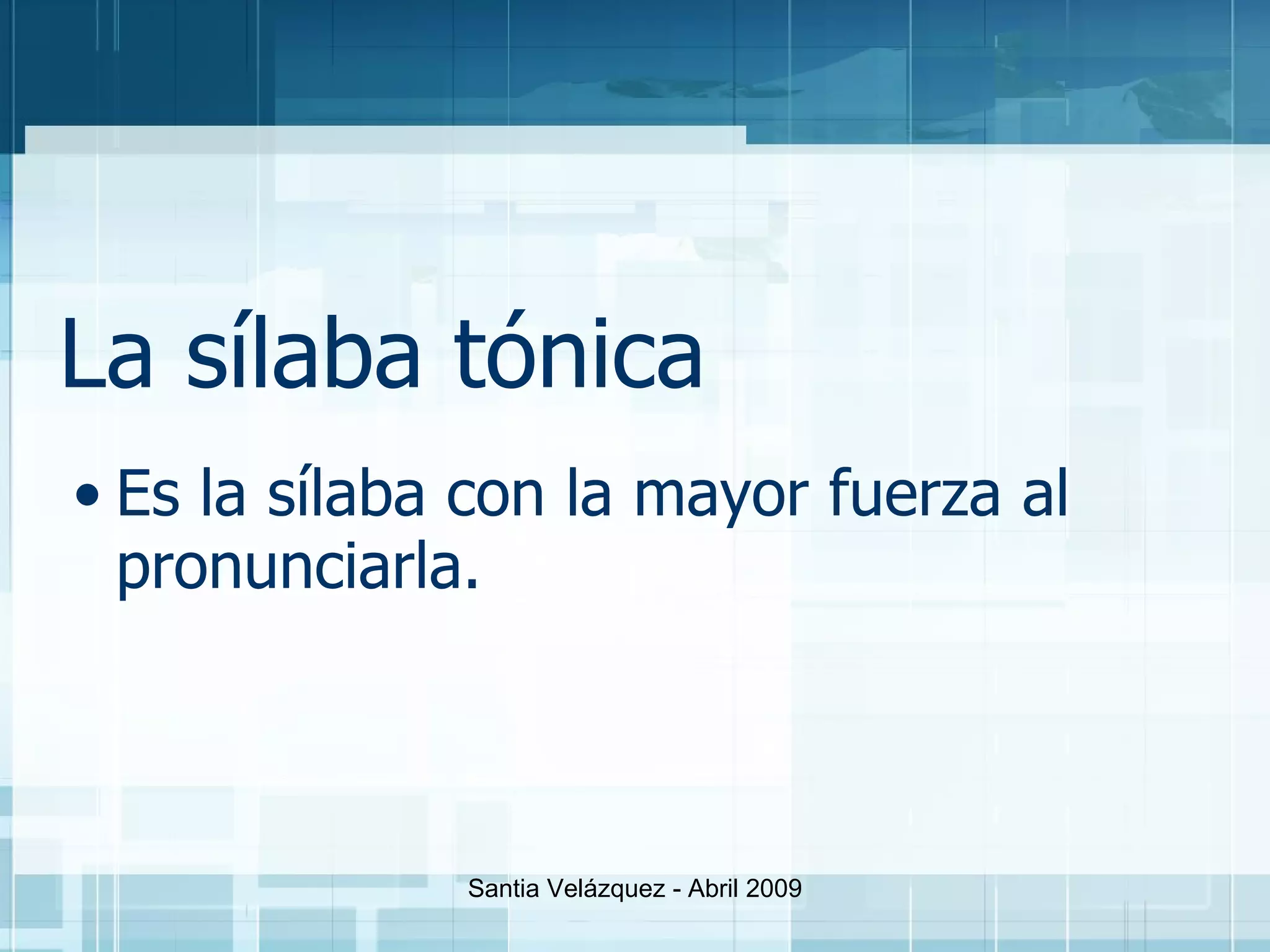 La sílaba tónica

• Es la sílaba con la mayor fuerza al pronunciarla.

Santia Velázquez - Abril 2009